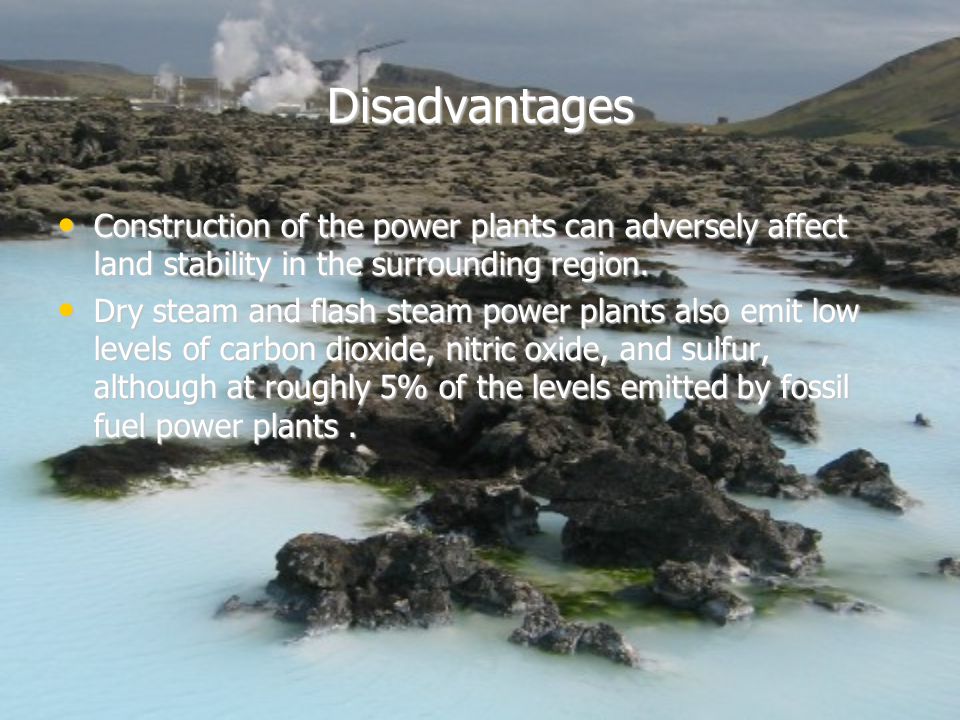 Disadvantages

• Construction of the power plants can adversely affect land stability in the surrounding region.

• Dry steam and flash steam power plants also emit low levels of carbon dioxide, nitric oxide, and sulfur, although at roughly 5% of the levels emitted by fossil fuel power plants .